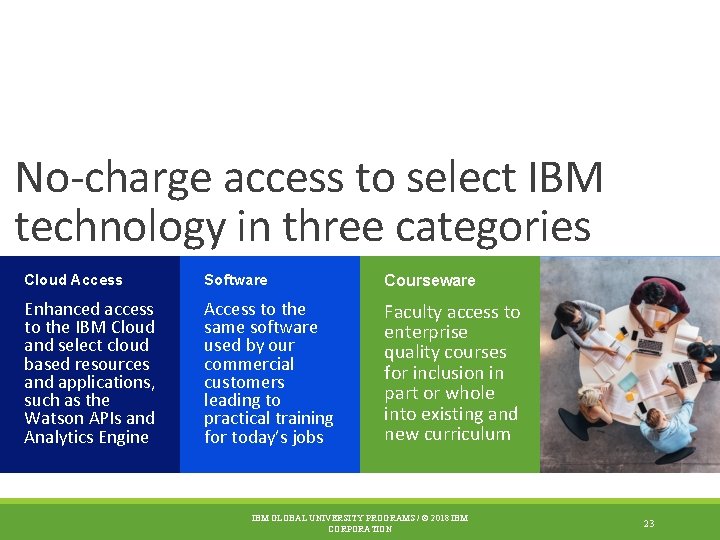 No-charge access to select IBM technology in three categories

Cloud Access

Enhanced access to the IBM Cloud and select cloud based resources and applications, such as the Watson APIs and Analytics Engine

Software

Access to the same software used by our commercial customers leading to practical training for today's jobs

Courseware

Faculty access to enterprise quality courses for inclusion in part or whole into existing and new curriculum

IBM GLOBAL UNIVERSITY PROGRAMS / © 2018 IBM CORPORATION

23